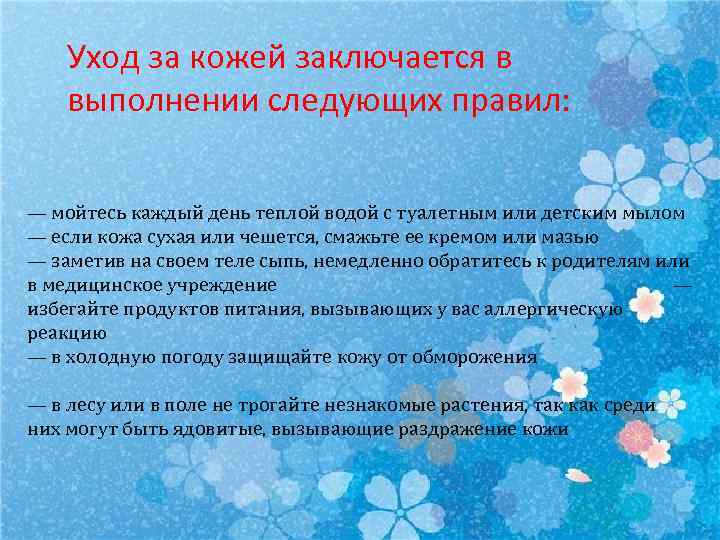 Уход за кожей заключается в выполнении следующих правил:

— мойтесь каждый день теплой водой с туалетным или детским мылом
— если кожа сухая или чешется, смажьте ее кремом или мазью
— заметив на своем теле сыпь, немедленно обратитесь к родителям или в медицинское учреждение —
избегайте продуктов питания, вызывающих у вас аллергическую реакцию
— в холодную погоду защищайте кожу от обморожения

— в лесу или в поле не трогайте незнакомые растения, так как среди них могут быть ядовитые, вызывающие раздражение кожи